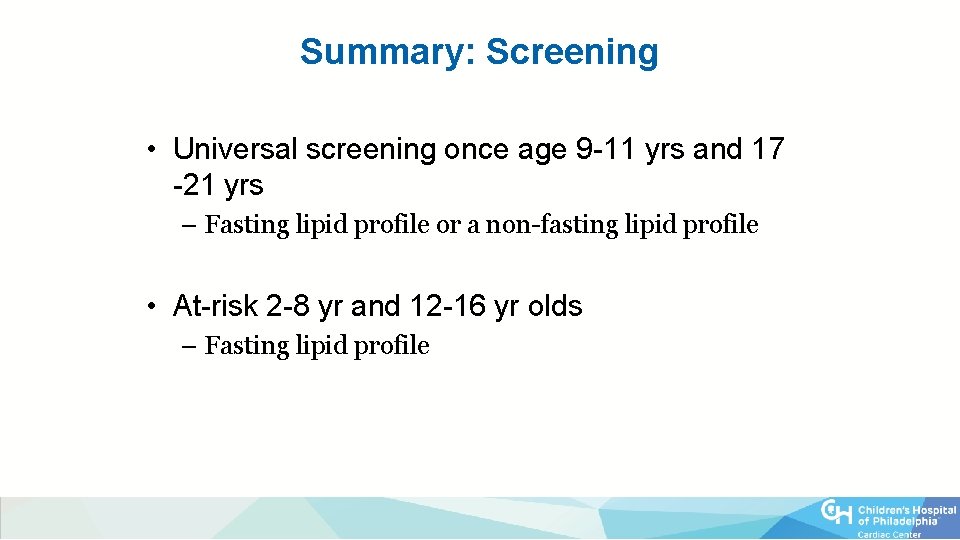 Summary: Screening

• Universal screening once age 9-11 yrs and 17 -21 yrs

– Fasting lipid profile or a non-fasting lipid profile

• At-risk 2-8 yr and 12-16 yr olds

– Fasting lipid profile

CH Children's Hospital of Philadelphia
Cardiac Center